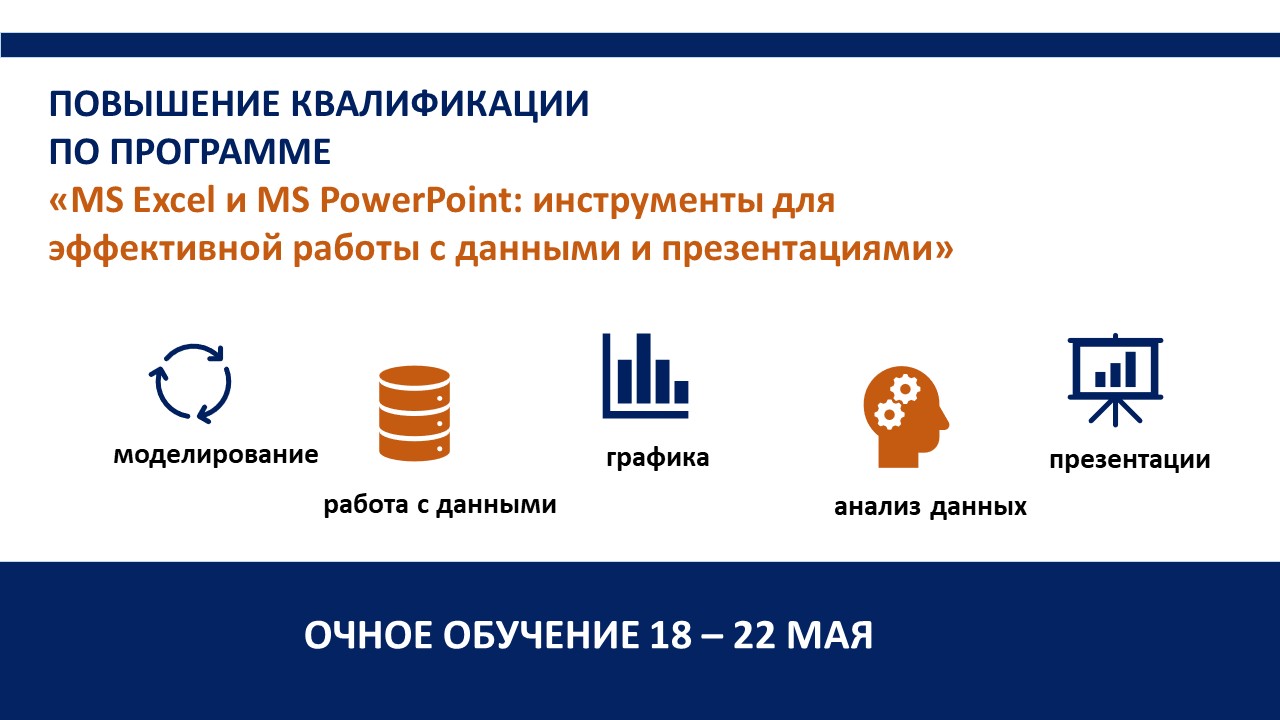 ПОВЫШЕНИЕ КВАЛИФИКАЦИИ ПО ПРОГРАММЕ
«MS Excel и MS PowerPoint: инструменты для эффективной работы с данными и презентациями»

моделирование

работа с данными

графика

анализ данных

презентации

ОЧНОЕ ОБУЧЕНИЕ 18 – 22 МАЯ